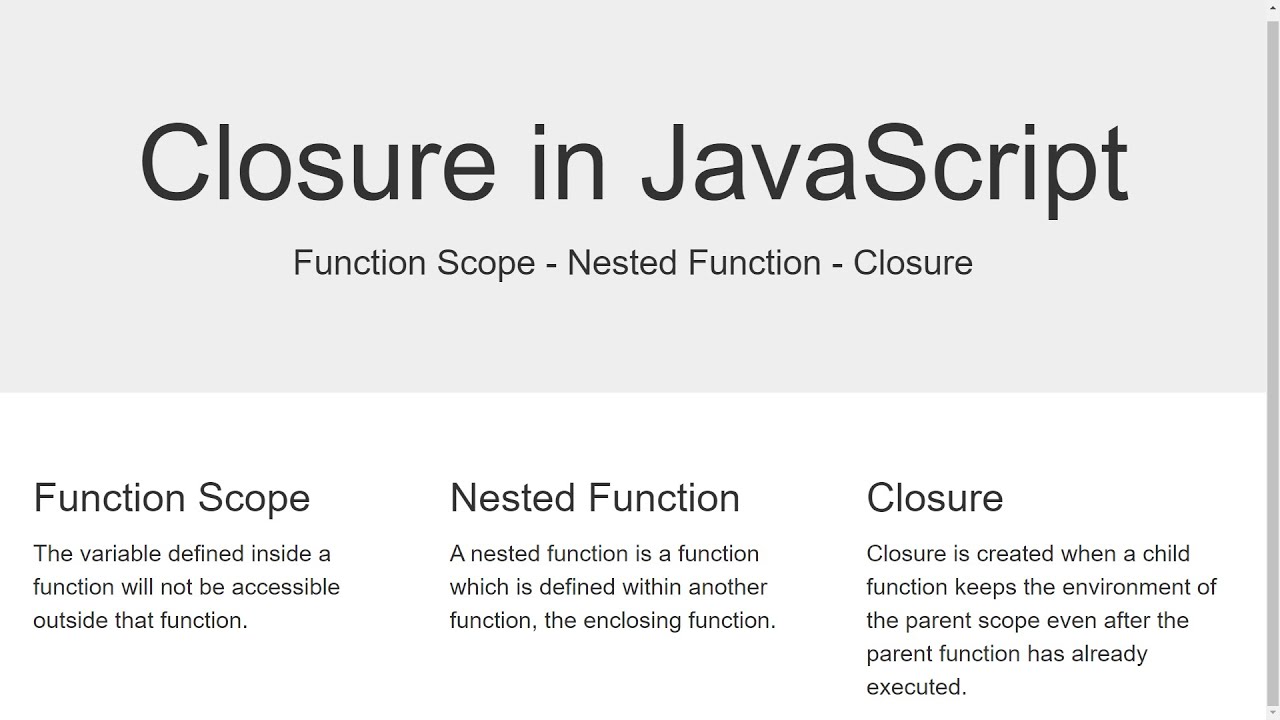 Closure in JavaScript

Function Scope - Nested Function - Closure

Function Scope

The variable defined inside a function will not be accessible outside that function.

Nested Function

A nested function is a function which is defined within another function, the enclosing function.

Closure

Closure is created when a child function keeps the environment of the parent scope even after the parent function has already executed.